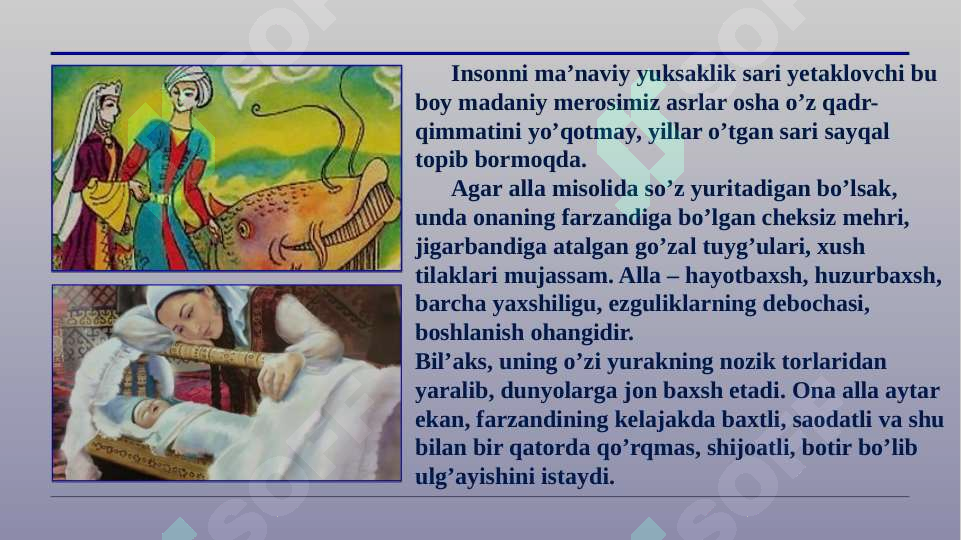 Insonni ma’naviy yuksaklik sari yetaklovchi bu boy madaniy merosimiz asrlar osha o’z qadr-qimmatini yo’qotmay, yillar o’tgan sari sayqal topib bormoqda.

Agar alla misolida so’z yuritadigan bo’lsak, unda onaning farzandiga bo’lgan cheksiz mehri, jigarbandiga atalgan go’zal tuyg’ulari, xush tilaklari mujassam. Alla – hayotbaxsh, huzurbaxsh, barcha yaxshiligu, ezguliklarning debochasi, boshlanish ohangidir.
Bil’aks, uning o’zi yurakning nozik torlaridan yaralib, dunyolarga jon baxsh etadi. Ona alla aytar ekan, farzandining kelajakda baxtli, saodatli va shu bilan bir qatorda qo’rqmas, shijoatli, botir bo’lib ulg’ayishini istaydi.